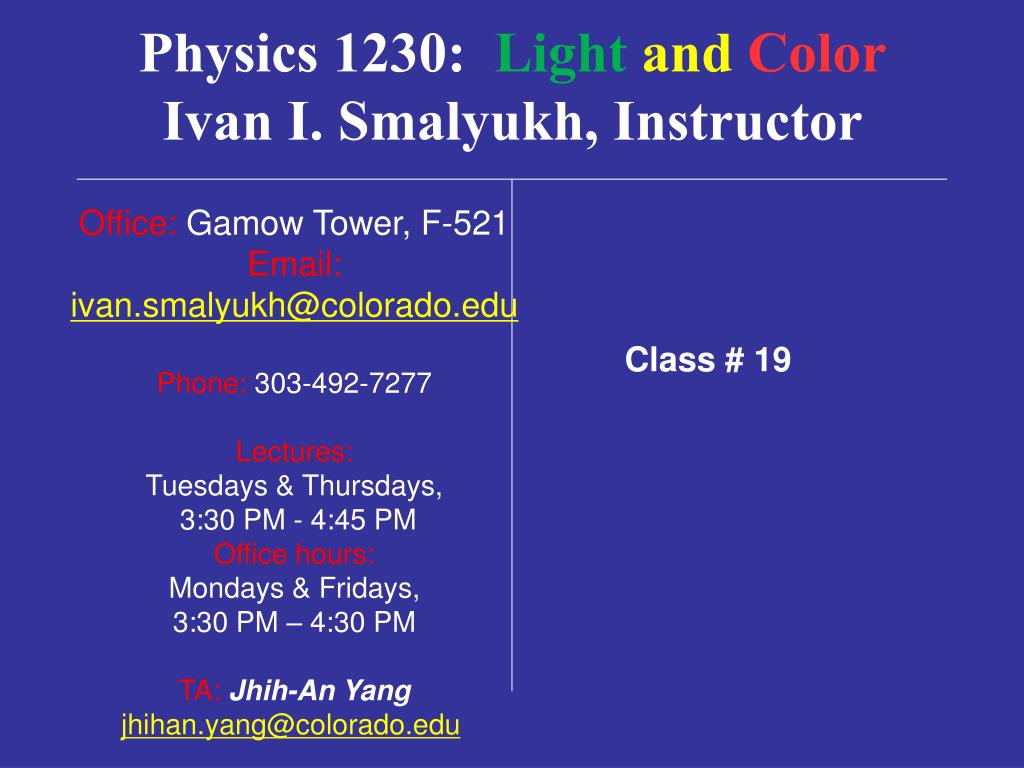 Physics 1230: Light and Color
Ivan I. Smalyukh, Instructor

Office: Gamow Tower, F-521
Email:
ivan.smalyukh@colorado.edu

Phone: 303-492-7277

Lectures:
Tuesdays & Thursdays,
3:30 PM - 4:45 PM
Office hours:
Mondays & Fridays,
3:30 PM – 4:30 PM

TA: Jhih-An Yang
jhihan.yang@colorado.edu

Class # 19